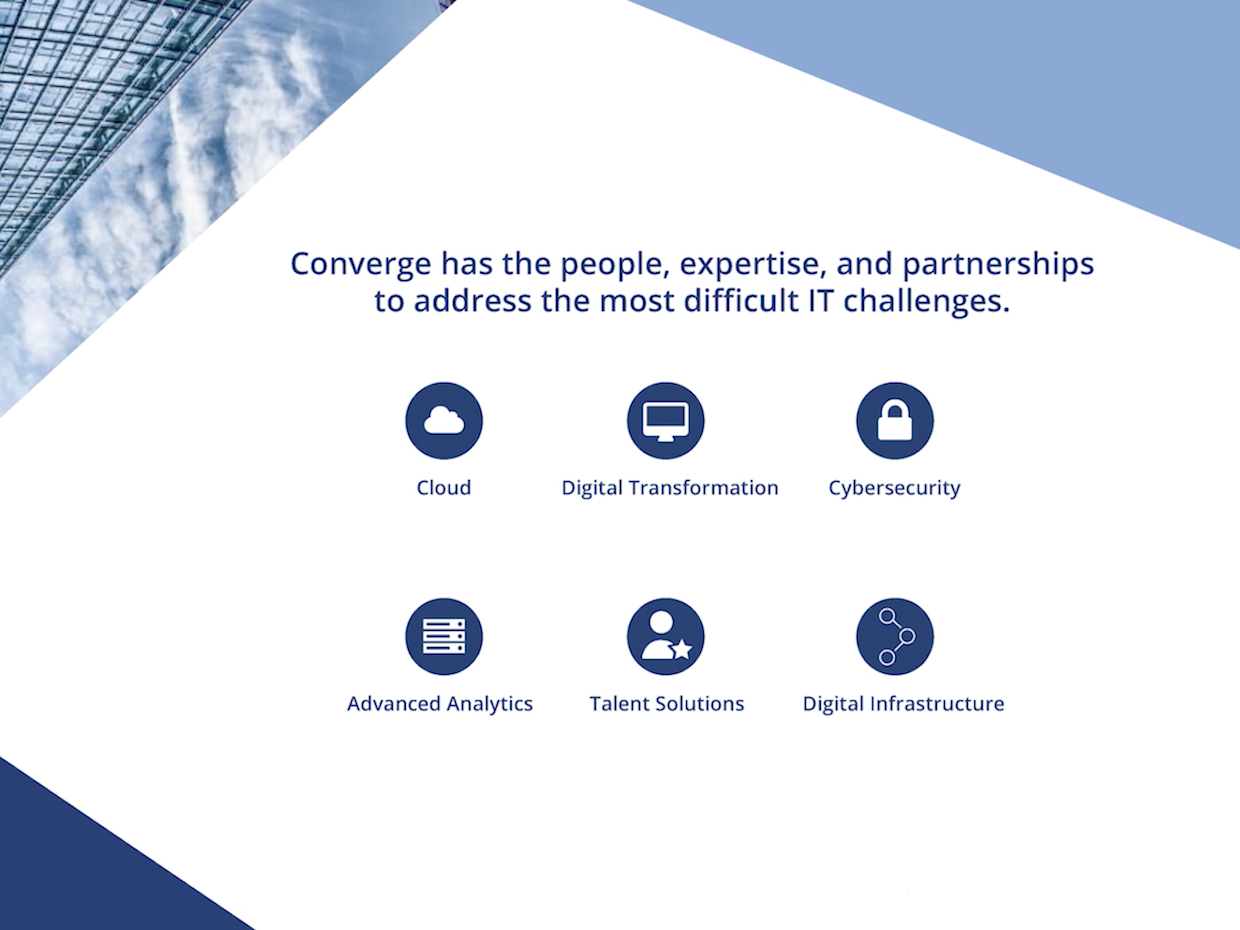 Converge has the people, expertise, and partnerships to address the most difficult IT challenges.

Cloud

Digital Transformation

Cybersecurity

Advanced Analytics

Talent Solutions

Digital Infrastructure